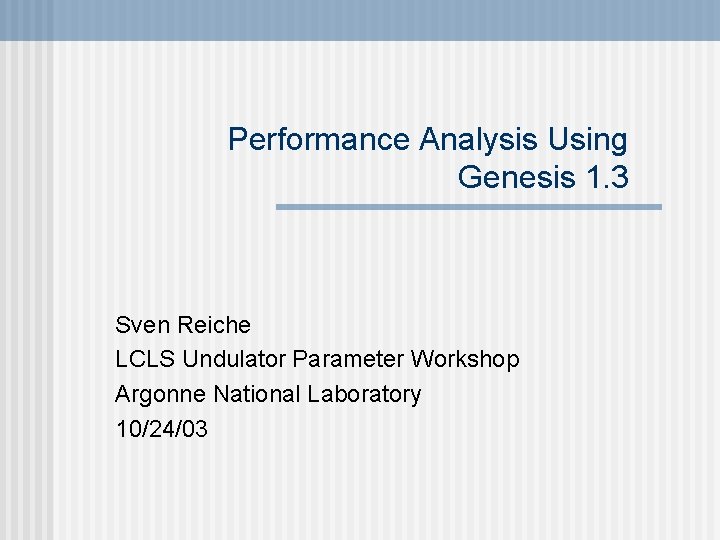 Performance Analysis Using Genesis 1.3

Sven Reiche
LCLS Undulator Parameter Workshop
Argonne National Laboratory
10/24/03